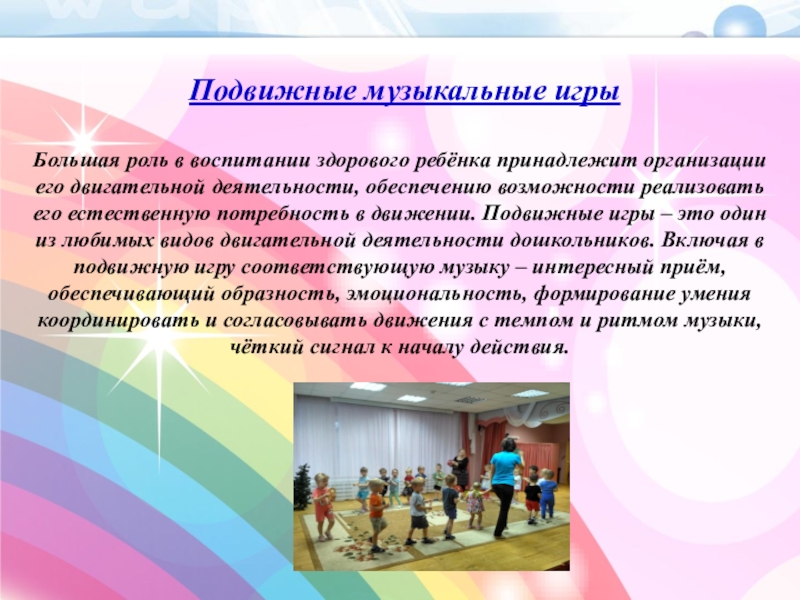 Подвижные музыкальные игры

Большая роль в воспитании здорового ребёнка принадлежит организации его двигательной деятельности, обеспечению возможности реализовать его естественную потребность в движении. Подвижные игры – это один из любимых видов двигательной деятельности дошкольников. Включая в подвижную игру соответствующую музыку – интересный приём, обеспечивающий образность, эмоциональность, формирование умения координировать и согласовывать движения с темпом и ритмом музыки, чёткий сигнал к началу действия.